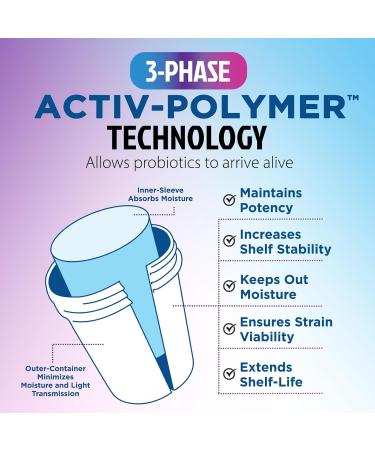 3-PHASE
ACTIV-POLYMER™
TECHNOLOGY
Allows probiotics to arrive alive

Inner-Sleeve Absorbs Moisture

Outer-Container Minimizes Moisture and Light Transmission

Maintains Potency

Increases Shelf Stability

Keeps Out Moisture

Ensures Strain Viability

Extends Shelf-Life